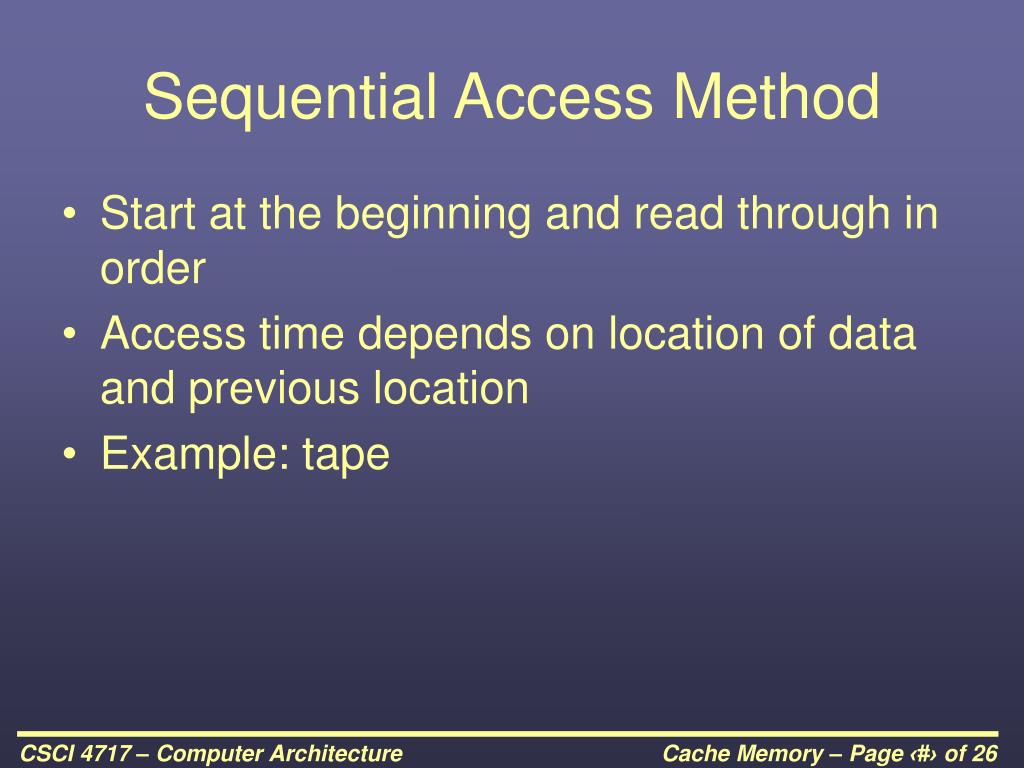 Sequential Access Method

• Start at the beginning and read through in order
• Access time depends on location of data and previous location
• Example: tape

CSCI 4717 – Computer Architecture

Cache Memory – Page ‹#› of 26